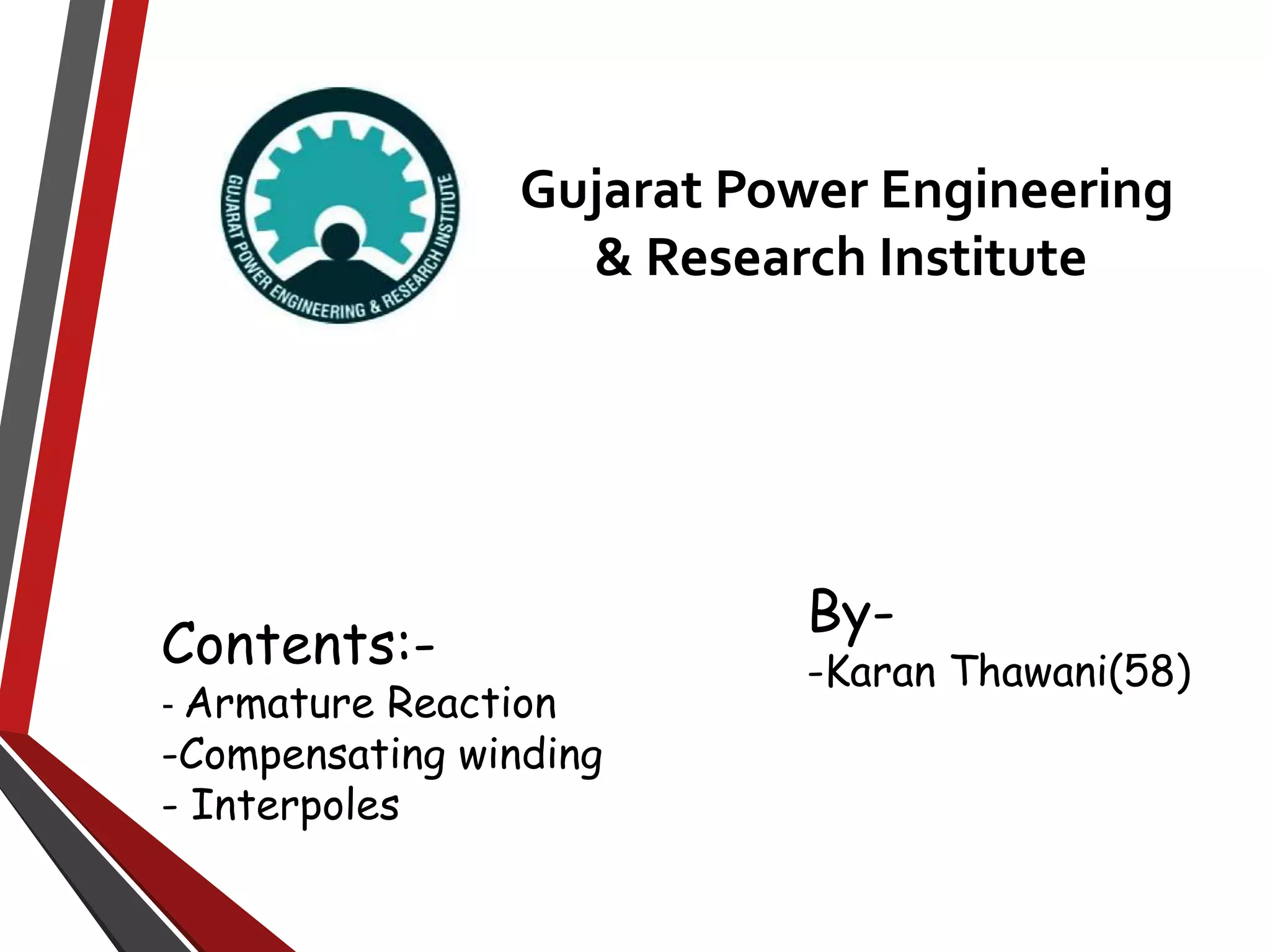 GUJARAT POWER ENGINEERING & RESEARCH INSTITUTE

Gujarat Power Engineering & Research Institute

Contents:-
- Armature Reaction
-Compensating winding
- Interpoles

By-
-Karan Thawani(58)